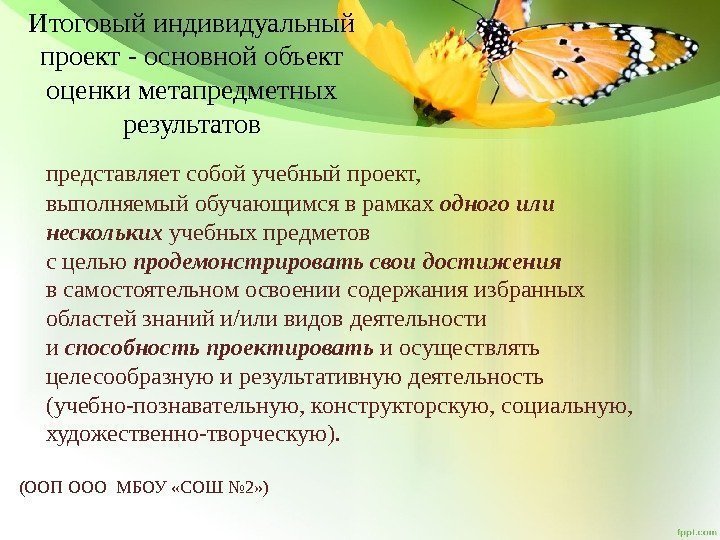 Итоговый индивидуальный проект - основной объект оценки метапредметных результатов

представляет собой учебный проект, выполняемый обучающимся в рамках одного или нескольких учебных предметов с целью продемонстрировать свои достижения в самостоятельном освоении содержания избранных областей знаний и/или видов деятельности и способность проектировать и осуществлять целесообразную и результативную деятельность (учебно-познавательную, конструкторскую, социальную, художественно-творческую).

(ООП ООО МБОУ «СОШ №2»)

fppt.com